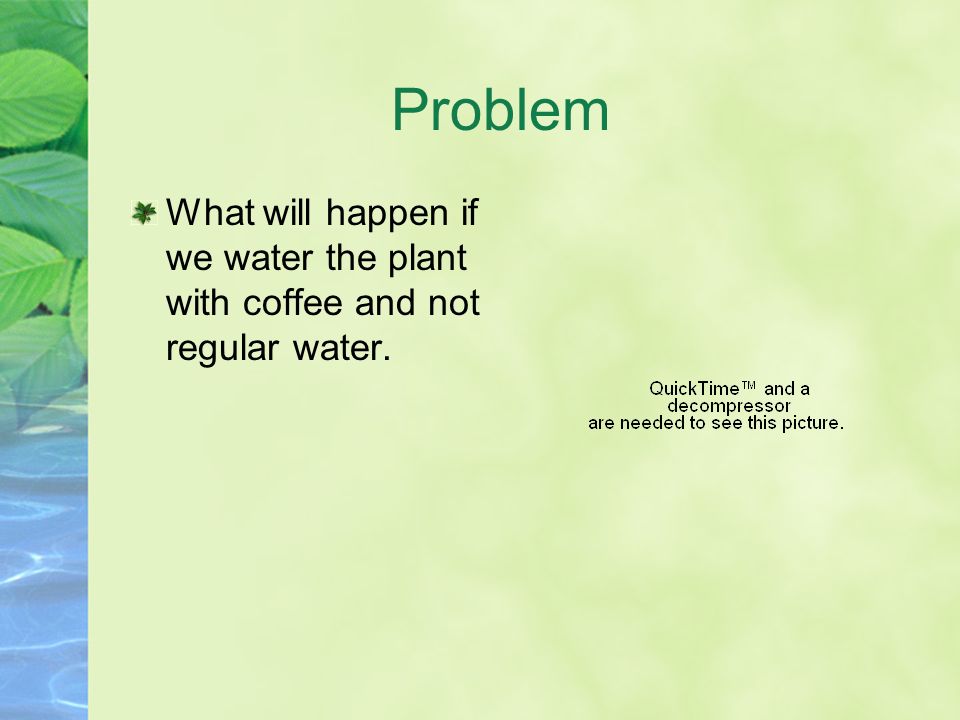 Problem

What will happen if we water the plant with coffee and not regular water.

QuickTime™ and a decompressor are needed to see this picture.